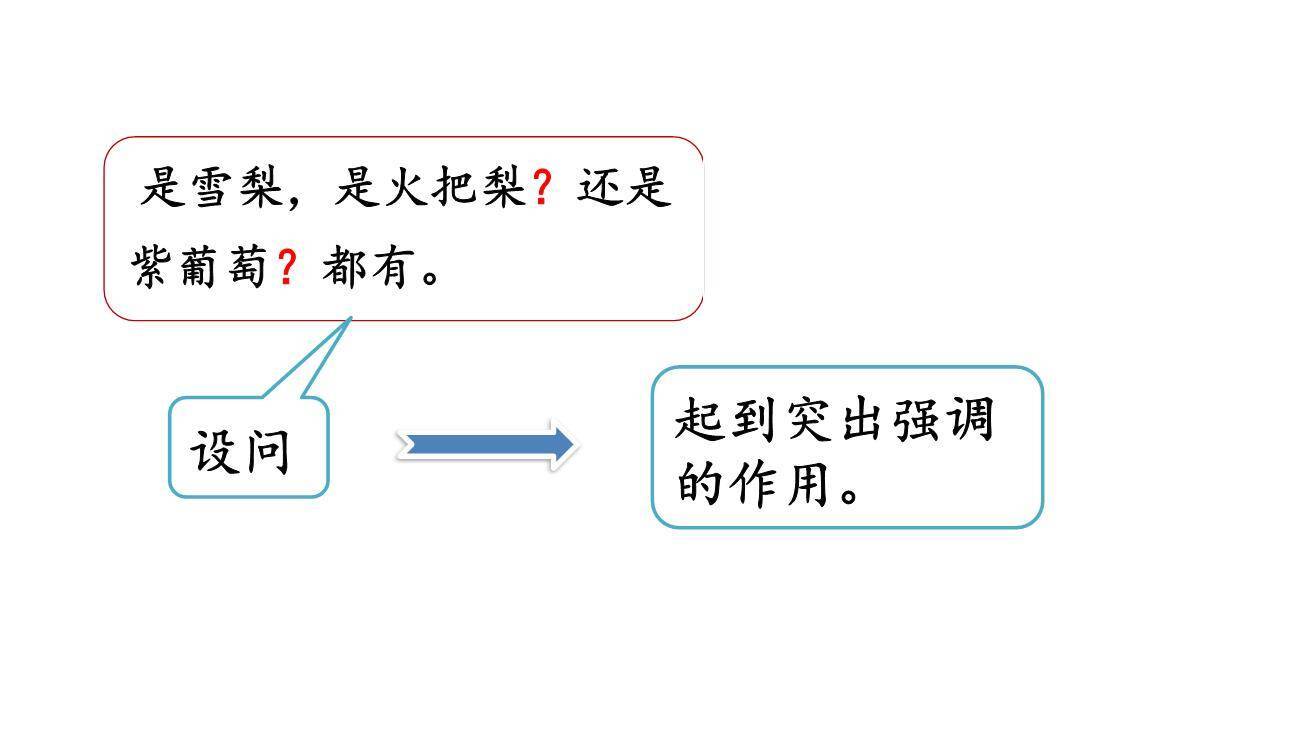 是雪梨，是火把梨？还是紫葡萄？都有。

设问

起到突出强调的作用。